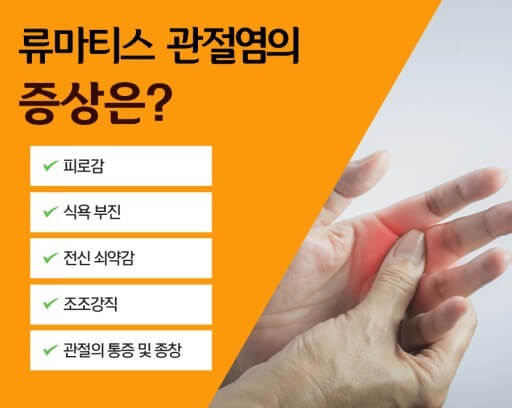 류마티스 관절염의
증상은?

✔ 피로감

✔ 식욕 부진

✔ 전신 쇠약감

✔ 조조강직

✔ 관절의 통증 및 종창